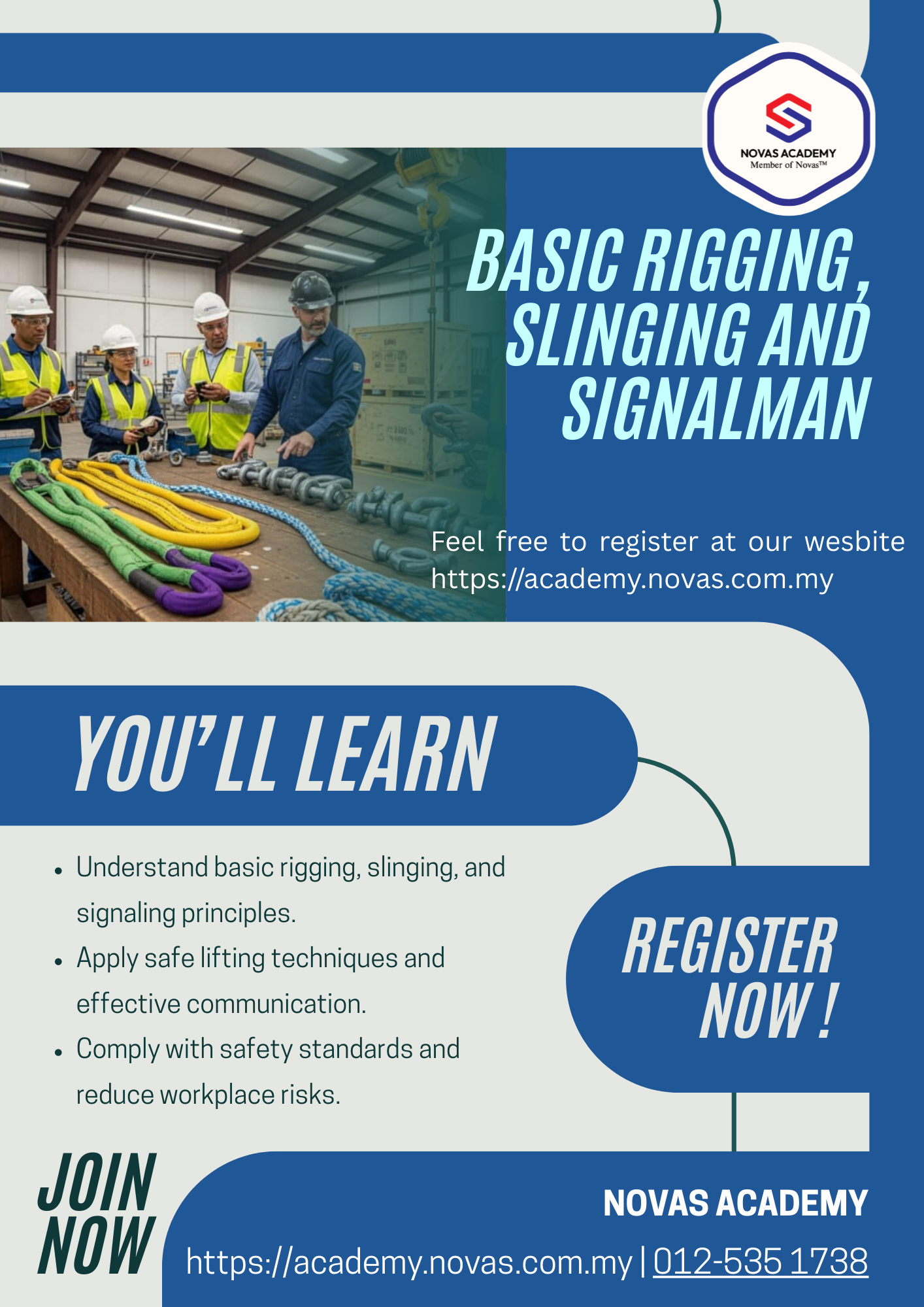 NOVAS ACADEMY
Member of Novas™

BASIC RIGGING, SLINGING AND SIGNALMAN

Feel free to register at our wesbite https://academy.novas.com.my

YOU'LL LEARN

- Understand basic rigging, slinging, and signaling principles.
- Apply safe lifting techniques and effective communication.
- Comply with safety standards and reduce workplace risks.

REGISTER NOW !

JOIN NOW

NOVAS ACADEMY

https://academy.novas.com.my | 012-535 1738